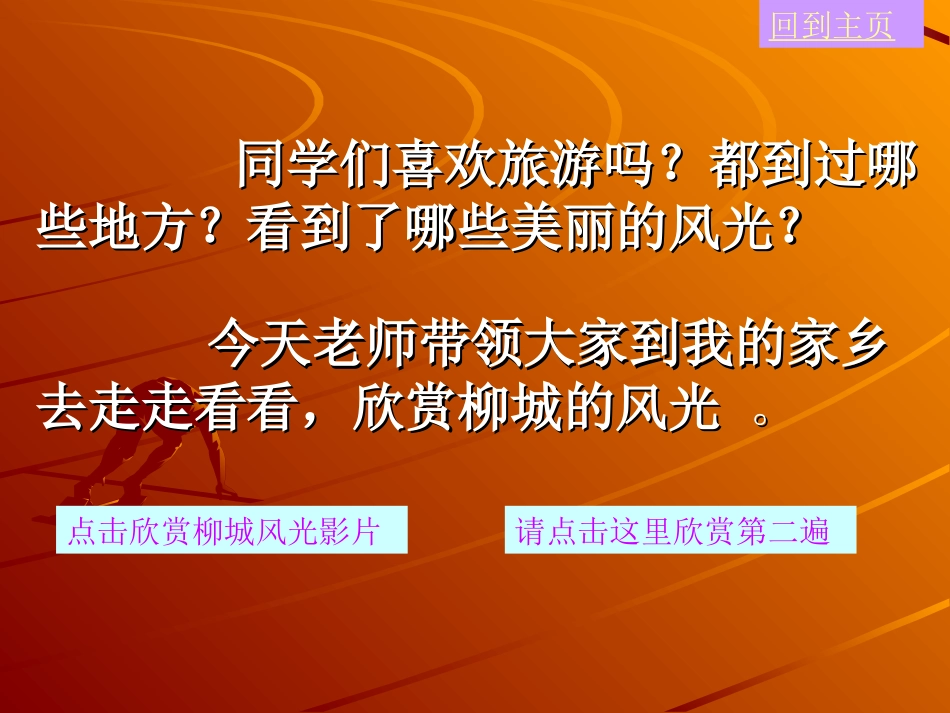 回到主页

同学们喜欢旅游吗？都到过哪些地方？看到了哪些美丽的风光？

今天老师带领大家到我的家乡去走走看看，欣赏柳城的风光 。

点击欣赏柳城风光影片

请点击这里欣赏第二遍